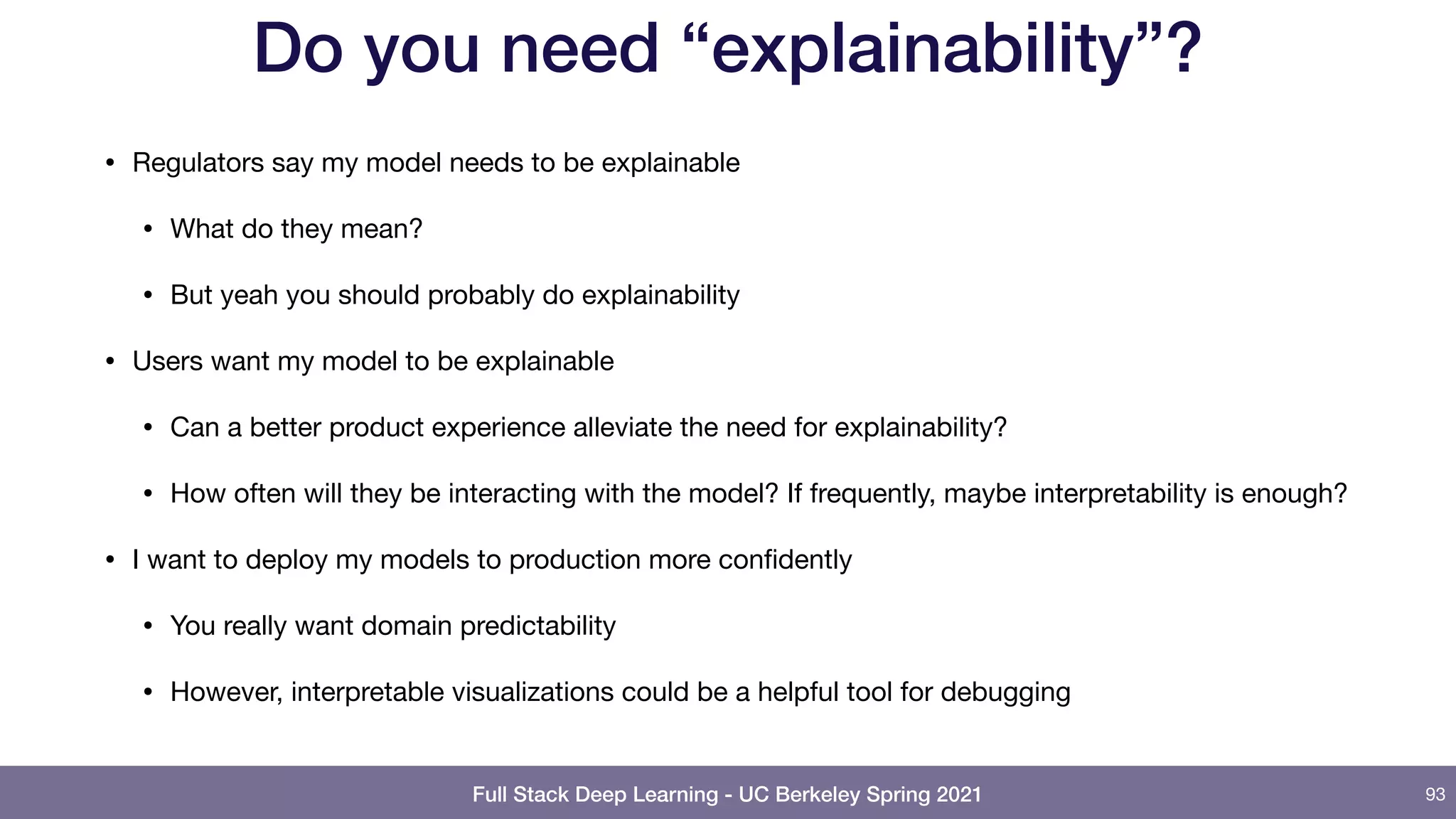 Do you need “explainability”?

• Regulators say my model needs to be explainable

  • What do they mean?

  • But yeah you should probably do explainability

• Users want my model to be explainable

  • Can a better product experience alleviate the need for explainability?

  • How often will they be interacting with the model? If frequently, maybe interpretability is enough?

• I want to deploy my models to production more confidently

  • You really want domain predictability

  • However, interpretable visualizations could be a helpful tool for debugging

Full Stack Deep Learning - UC Berkeley Spring 2021

93